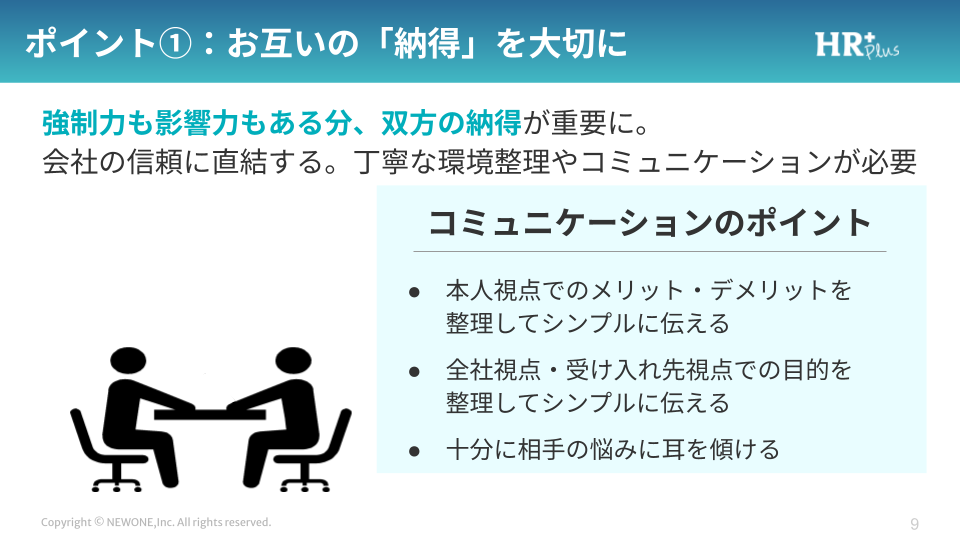 ポイント①：お互いの「納得」を大切に

HR+ Plus

強制力も影響力もある分、双方の納得が重要に。
会社の信頼に直結する。丁寧な環境整理やコミュニケーションが必要

コミュニケーションのポイント

● 本人視点でのメリット・デメリットを整理してシンプルに伝える
● 全社視点・受け入れ先視点での目的を整理してシンプルに伝える
● 十分に相手の悩みに耳を傾ける

Copyright © NEWONE,Inc. All rights reserved.

9